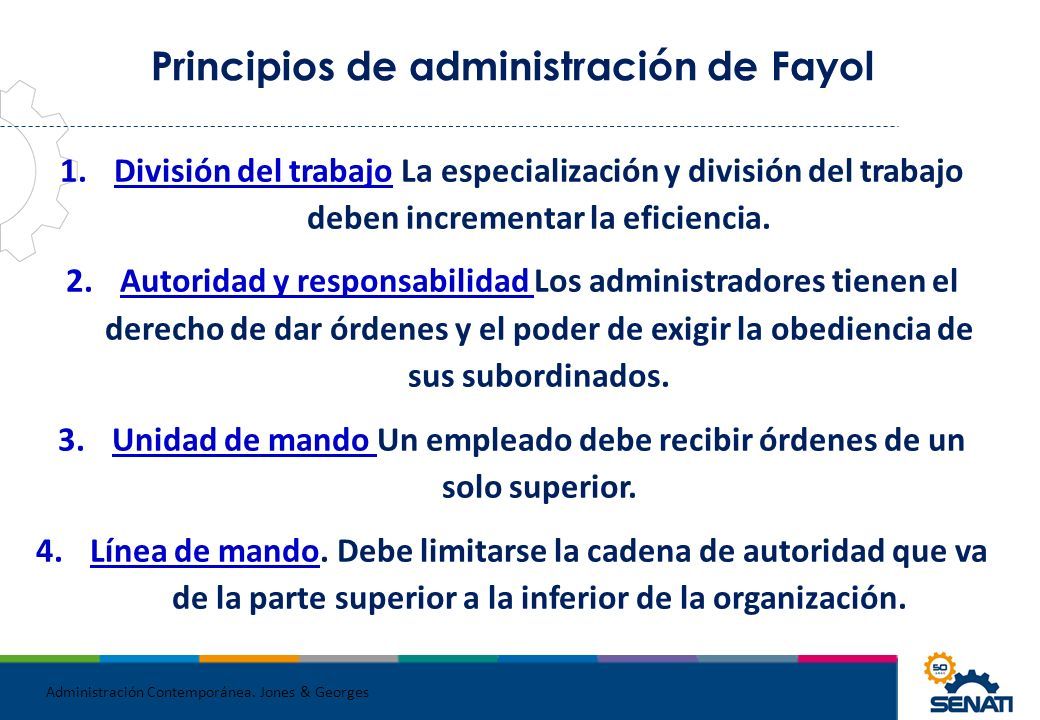 Principios de administración de Fayol

1. División del trabajo La especialización y división del trabajo deben incrementar la eficiencia.

2. Autoridad y responsabilidad Los administradores tienen el derecho de dar órdenes y el poder de exigir la obediencia de sus subordinados.

3. Unidad de mando Un empleado debe recibir órdenes de un solo superior.

4. Línea de mando. Debe limitarse la cadena de autoridad que va de la parte superior a la inferior de la organización.

Administración Contemporánea. Jones & Georges

50

SENATI